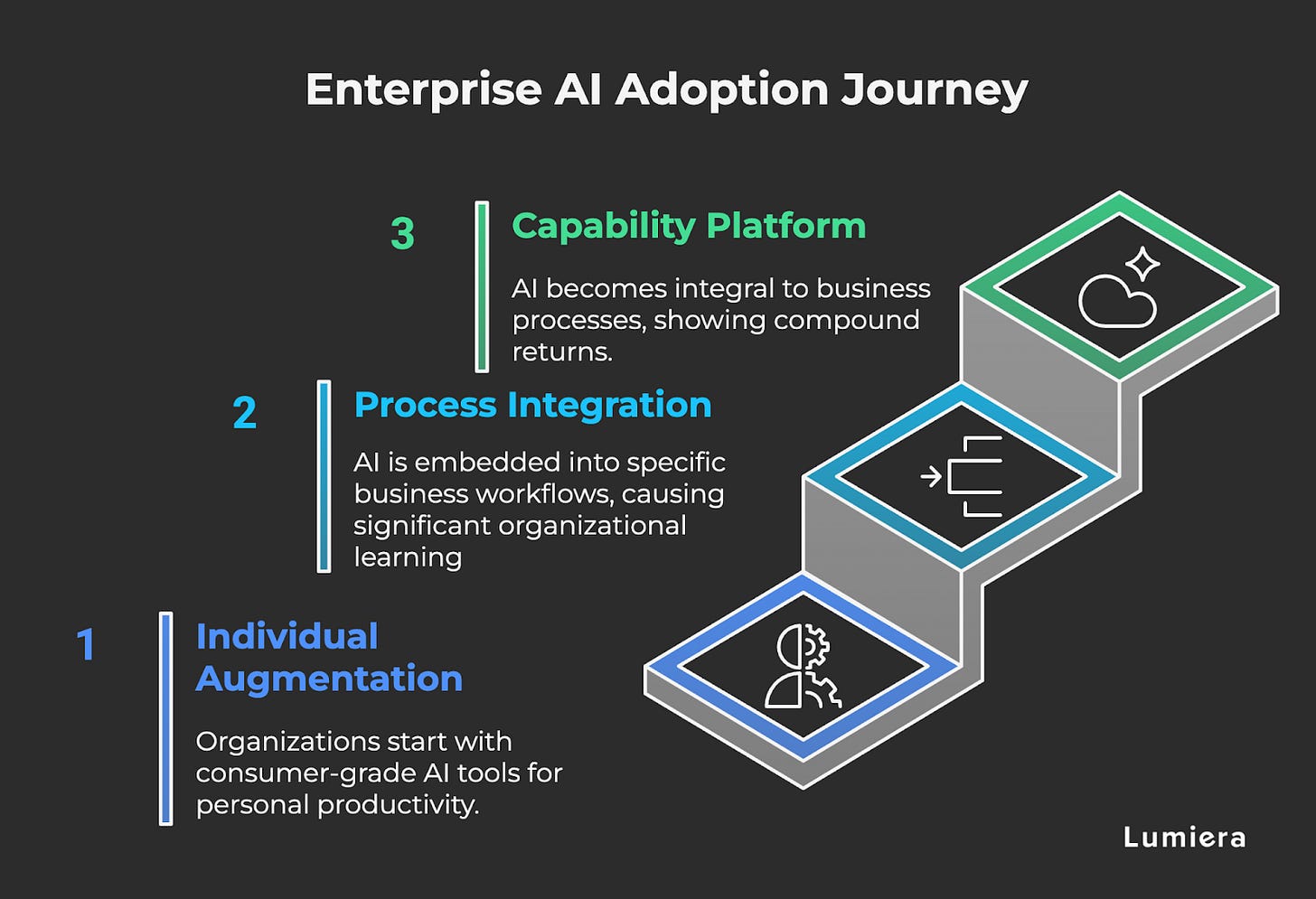 Enterprise AI Adoption Journey

3
Capability Platform

AI becomes integral to business processes, showing compound returns.

2
Process Integration

AI is embedded into specific business workflows, causing significant organizational learning

1
Individual Augmentation

Organizations start with consumer-grade AI tools for personal productivity.

Lumiera